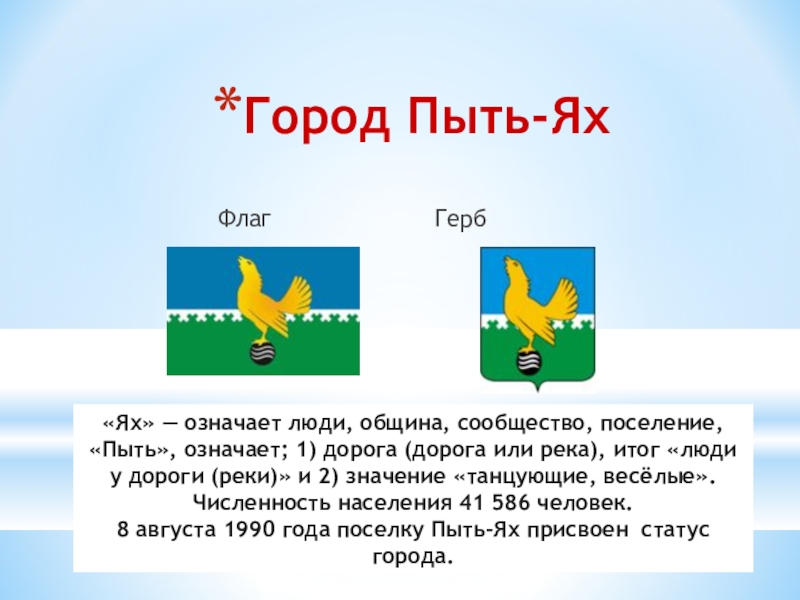 *Город Пыть-Ях

Флаг

Герб

«Ях» — означает люди, община, сообщество, поселение, «Пыть», означает; 1) дорога (дорога или река), итог «люди у дороги (реки)» и 2) значение «танцующие, весёлые».
Численность населения 41 586 человек.
8 августа 1990 года поселку Пыть-Ях присвоен статус города.